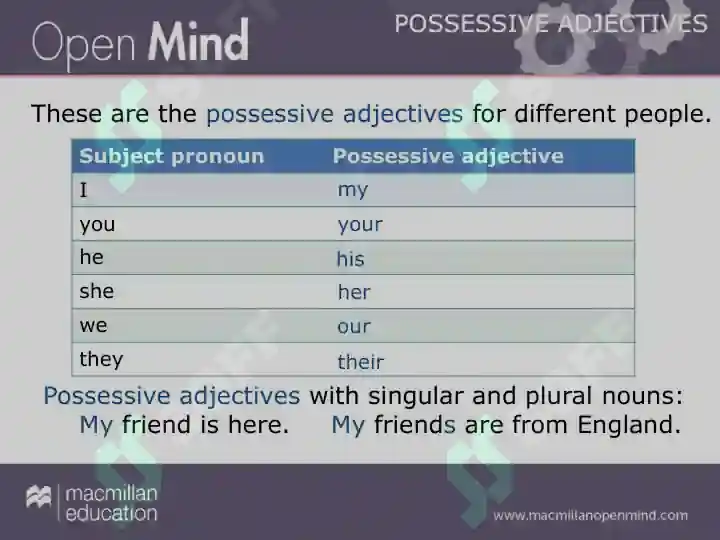 Open Mind

POSSESSIVE ADJECTIVES

These are the possessive adjectives for different people.

| Subject pronoun | Possessive adjective |
|---|---|
| I | my |
| you | your |
| he | his |
| she | her |
| we | our |
| they | their |

Possessive adjectives with singular and plural nouns:
My friend is here. My friends are from England.

macmillan education

www.macmillanopenmind.com